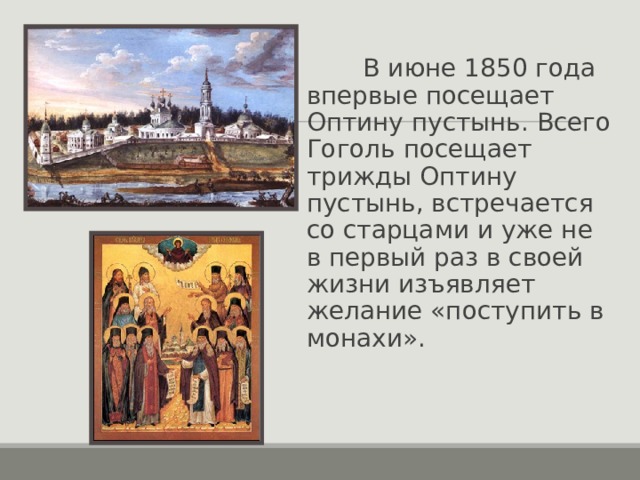 В июне 1850 года впервые посещает Оптину пустынь. Всего Гоголь посещает трижды Оптину пустынь, встречается со старцами и уже не в первый раз в своей жизни изъявляет желание «поступить в монахи».